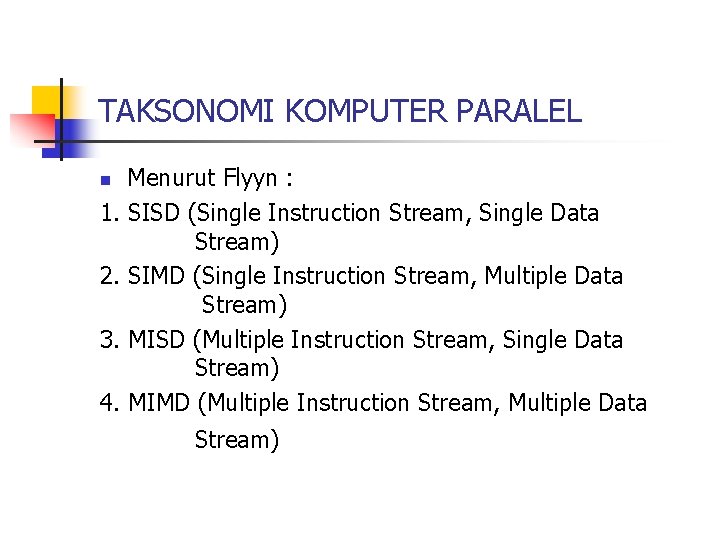 TAKSONOMI KOMPUTER PARALEL

Menurut Flyyn :

1. SISD (Single Instruction Stream, Single Data Stream)
2. SIMD (Single Instruction Stream, Multiple Data Stream)
3. MISD (Multiple Instruction Stream, Single Data Stream)
4. MIMD (Multiple Instruction Stream, Multiple Data Stream)